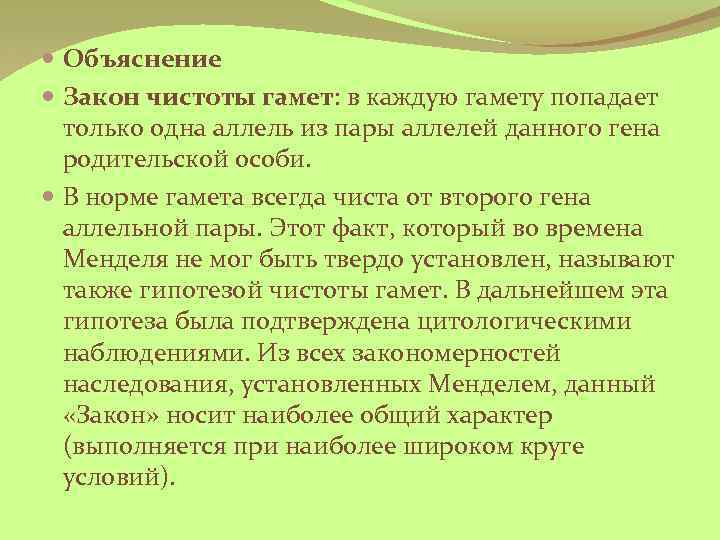 Объяснение

Закон чистоты гамет: в каждую гамету попадает только одна аллель из пары аллелей данного гена родительской особи.

В норме гамета всегда чиста от второго гена аллельной пары. Этот факт, который во времена Менделя не мог быть твердо установлен, называют также гипотезой чистоты гамет. В дальнейшем эта гипотеза была подтверждена цитологическими наблюдениями. Из всех закономерностей наследования, установленных Менделем, данный «Закон» носит наиболее общий характер (выполняется при наиболее широком круге условий).